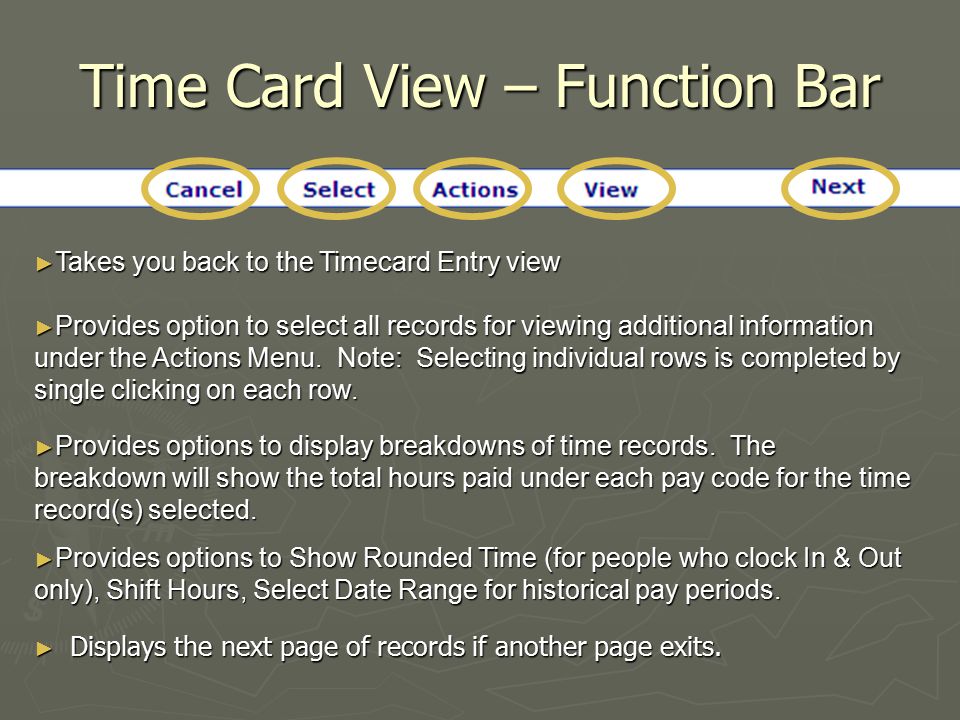 Time Card View – Function Bar

Cancel Select Actions View Next

►Takes you back to the Timecard Entry view

►Provides option to select all records for viewing additional information under the Actions Menu. Note: Selecting individual rows is completed by single clicking on each row.

►Provides options to display breakdowns of time records. The breakdown will show the total hours paid under each pay code for the time record(s) selected.

►Provides options to Show Rounded Time (for people who clock In & Out only), Shift Hours, Select Date Range for historical pay periods.

► Displays the next page of records if another page exits.